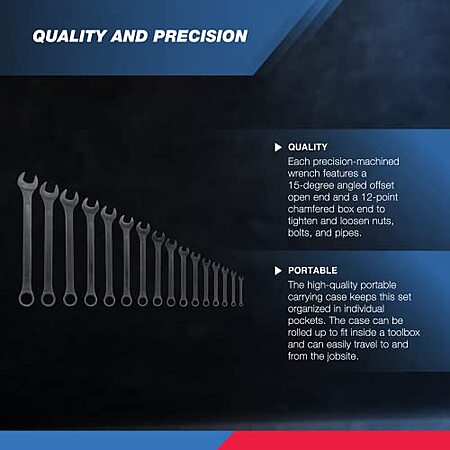 QUALITY AND PRECISION

▶ QUALITY
Each precision-machined wrench features a 15-degree angled offset open end and a 12-point chamfered box end to tighten and loosen nuts, bolts, and pipes.

▶ PORTABLE
The high-quality portable carrying case keeps this set organized in individual pockets. The case can be rolled up to fit inside a toolbox and can easily travel to and from the jobsite.